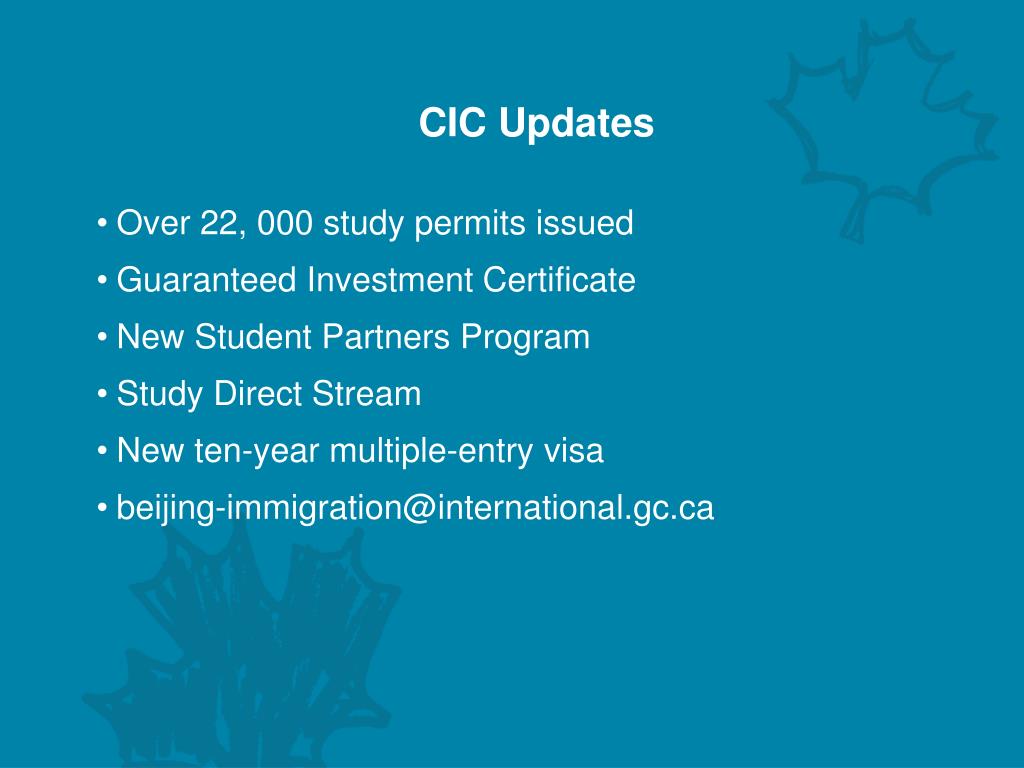 CIC Updates

• Over 22, 000 study permits issued
• Guaranteed Investment Certificate
• New Student Partners Program
• Study Direct Stream
• New ten-year multiple-entry visa
• beijing-immigration@international.gc.ca